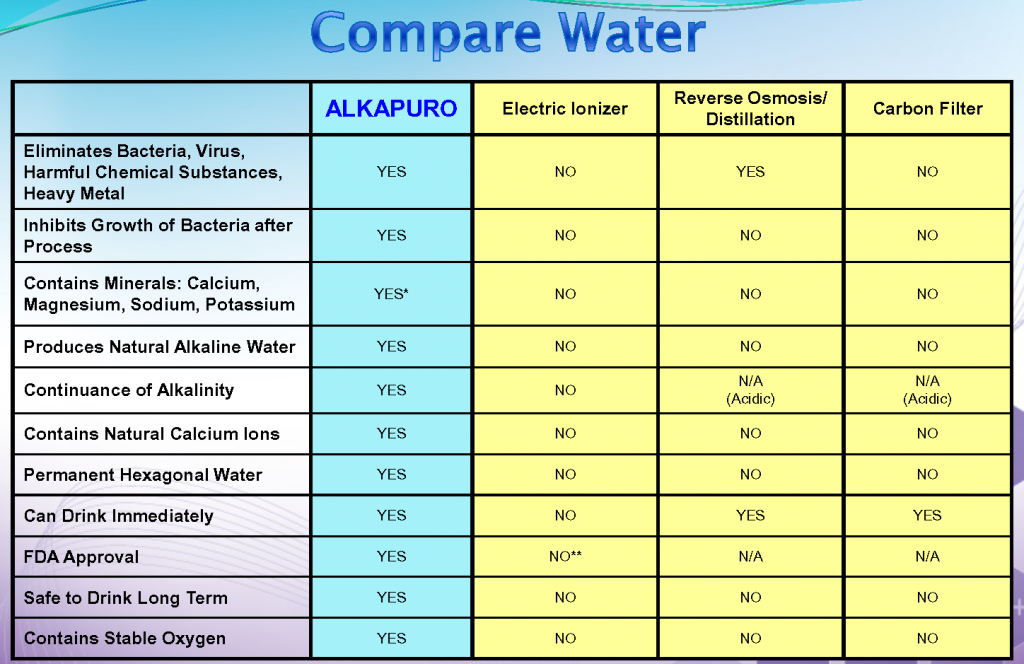 Compare Water

| | ALKAPURO | Electric Ionizer | Reverse Osmosis/ Distillation | Carbon Filter |
|---|---|---|---|---|
| Eliminates Bacteria, Virus, Harmful Chemical Substances, Heavy Metal | YES | NO | YES | NO |
| Inhibits Growth of Bacteria after Process | YES | NO | NO | NO |
| Contains Minerals: Calcium, Magnesium, Sodium, Potassium | YES* | NO | NO | NO |
| Produces Natural Alkaline Water | YES | NO | NO | NO |
| Continuance of Alkalinity | YES | NO | N/A (Acidic) | N/A (Acidic) |
| Contains Natural Calcium Ions | YES | NO | NO | NO |
| Permanent Hexagonal Water | YES | NO | NO | NO |
| Can Drink Immediately | YES | NO | YES | YES |
| FDA Approval | YES | NO** | N/A | N/A |
| Safe to Drink Long Term | YES | NO | NO | NO |
| Contains Stable Oxygen | YES | NO | NO | NO |